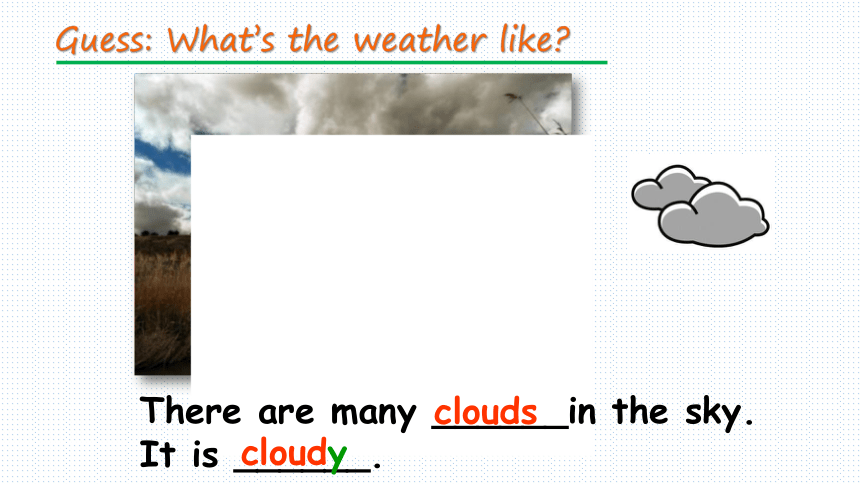 Guess: What's the weather like?

There are many clouds in the sky.
It is cloudy.